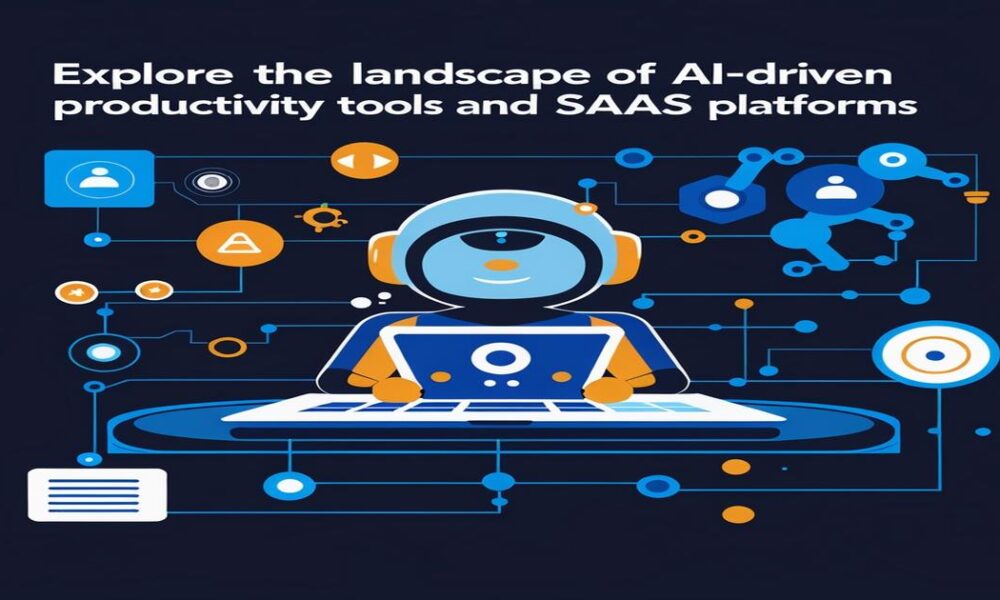 Explore the landscape of AI-driven productivity tools and SAAS platforms